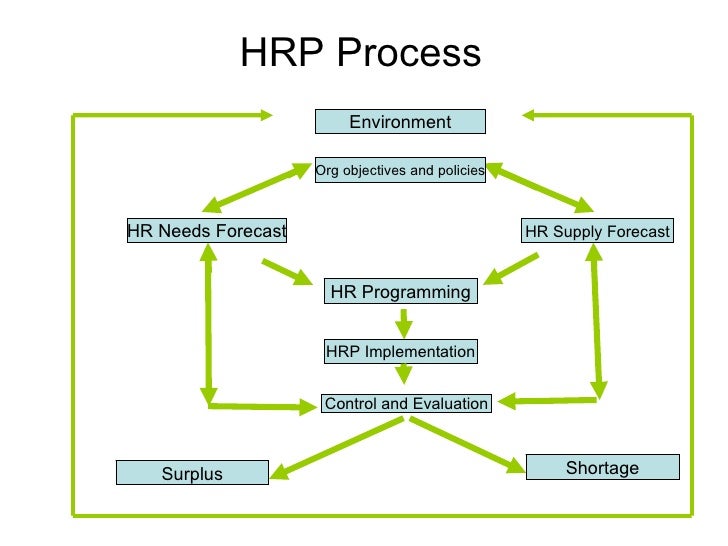 HRP Process

Environment

Org objectives and policies

HR Needs Forecast

HR Supply Forecast

HR Programming

HRP Implementation

Control and Evaluation

Surplus

Shortage